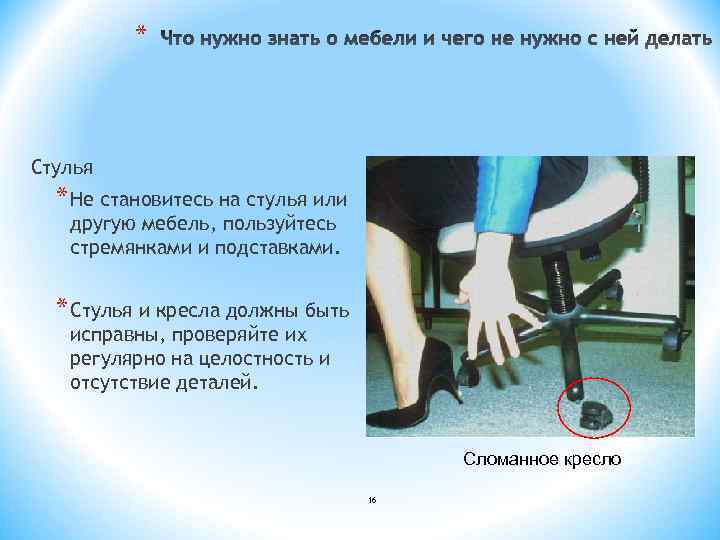 * Что нужно знать о мебели и чего не нужно с ней делать

Стулья

* Не становитесь на стулья или другую мебель, пользуйтесь стремянками и подставками.

* Стулья и кресла должны быть исправны, проверяйте их регулярно на целостность и отсутствие деталей.

Сломанное кресло

16